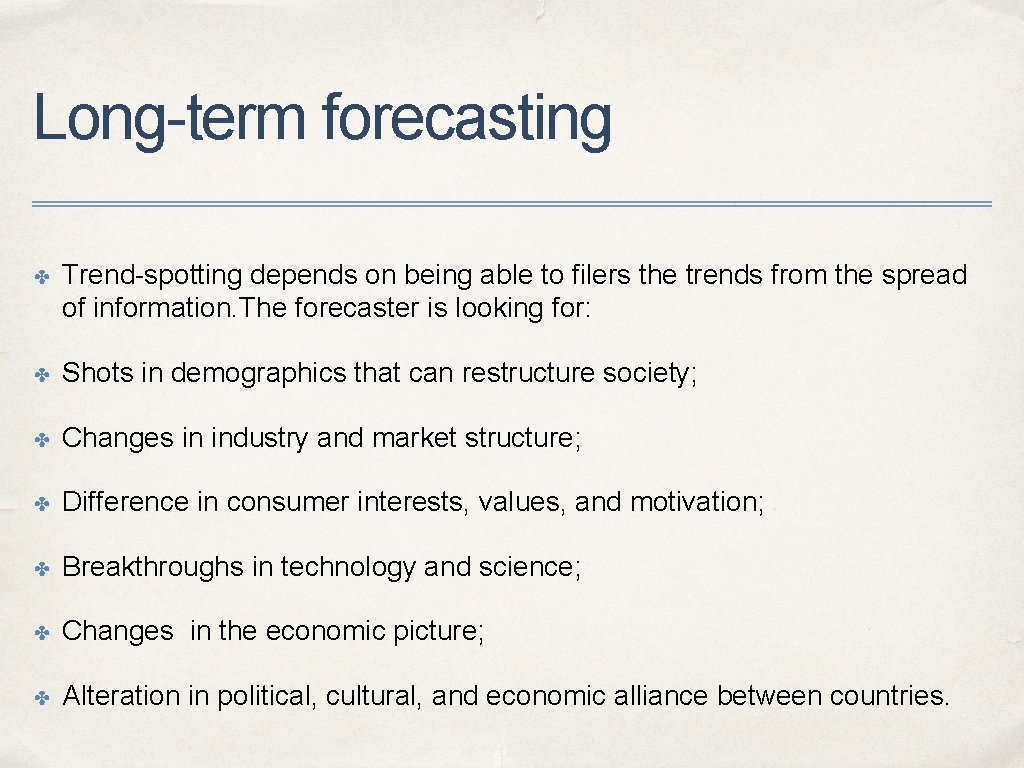 Long-term forecasting

✤ Trend-spotting depends on being able to filers the trends from the spread of information.The forecaster is looking for:

✤ Shots in demographics that can restructure society;

✤ Changes in industry and market structure;

✤ Difference in consumer interests, values, and motivation;

✤ Breakthroughs in technology and science;

✤ Changes in the economic picture;

✤ Alteration in political, cultural, and economic alliance between countries.